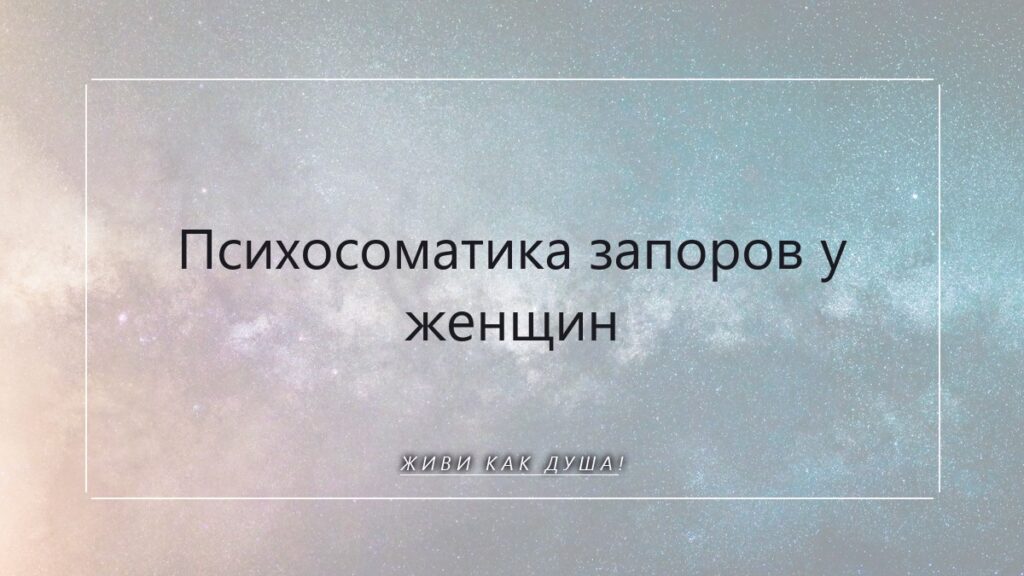 Психосоматика запоров у женщин

ЖИВИ КАК ДУША!